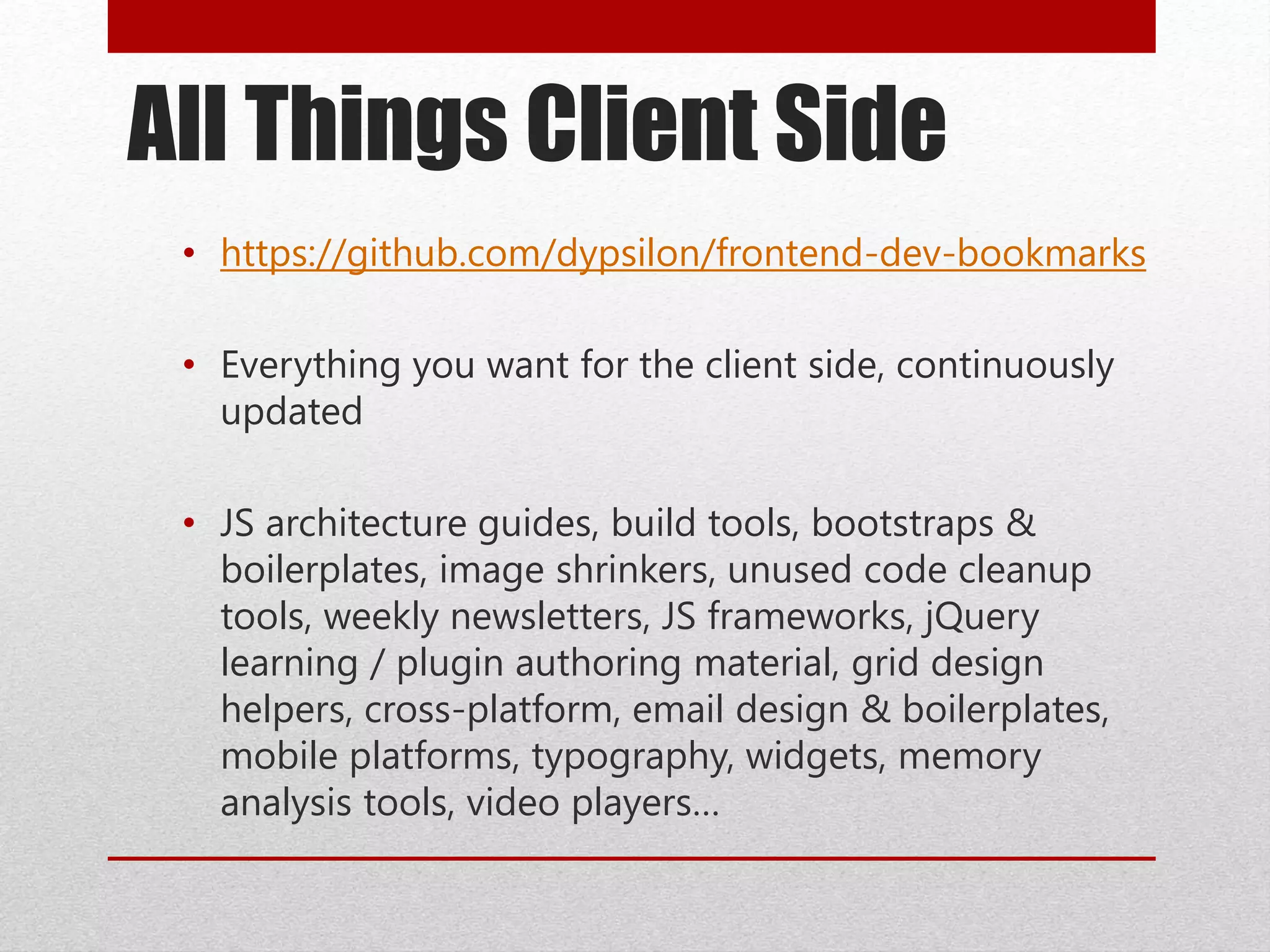 All Things Client Side

• https://github.com/dypsilon/frontend-dev-bookmarks

• Everything you want for the client side, continuously updated

• JS architecture guides, build tools, bootstraps & boilerplates, image shrinkers, unused code cleanup tools, weekly newsletters, JS frameworks, jQuery learning / plugin authoring material, grid design helpers, cross-platform, email design & boilerplates, mobile platforms, typography, widgets, memory analysis tools, video players…